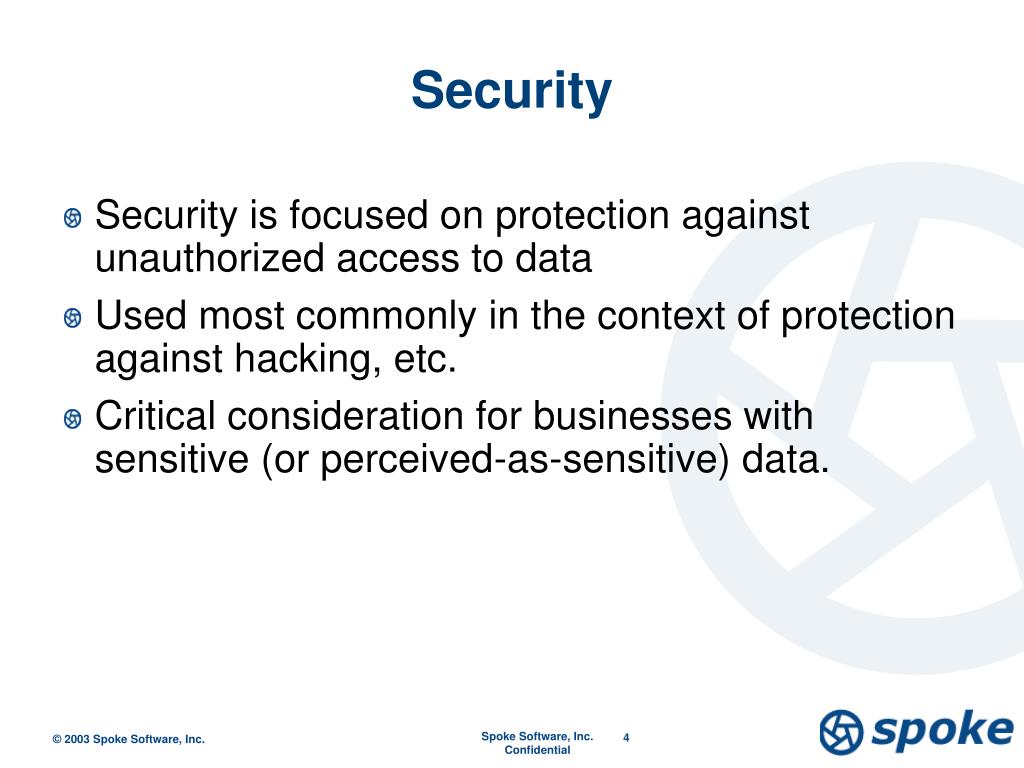 Security

Security is focused on protection against unauthorized access to data

Used most commonly in the context of protection against hacking, etc.

Critical consideration for businesses with sensitive (or perceived-as-sensitive) data.

© 2003 Spoke Software, Inc.

Spoke Software, Inc.
Confidential

4

spoke